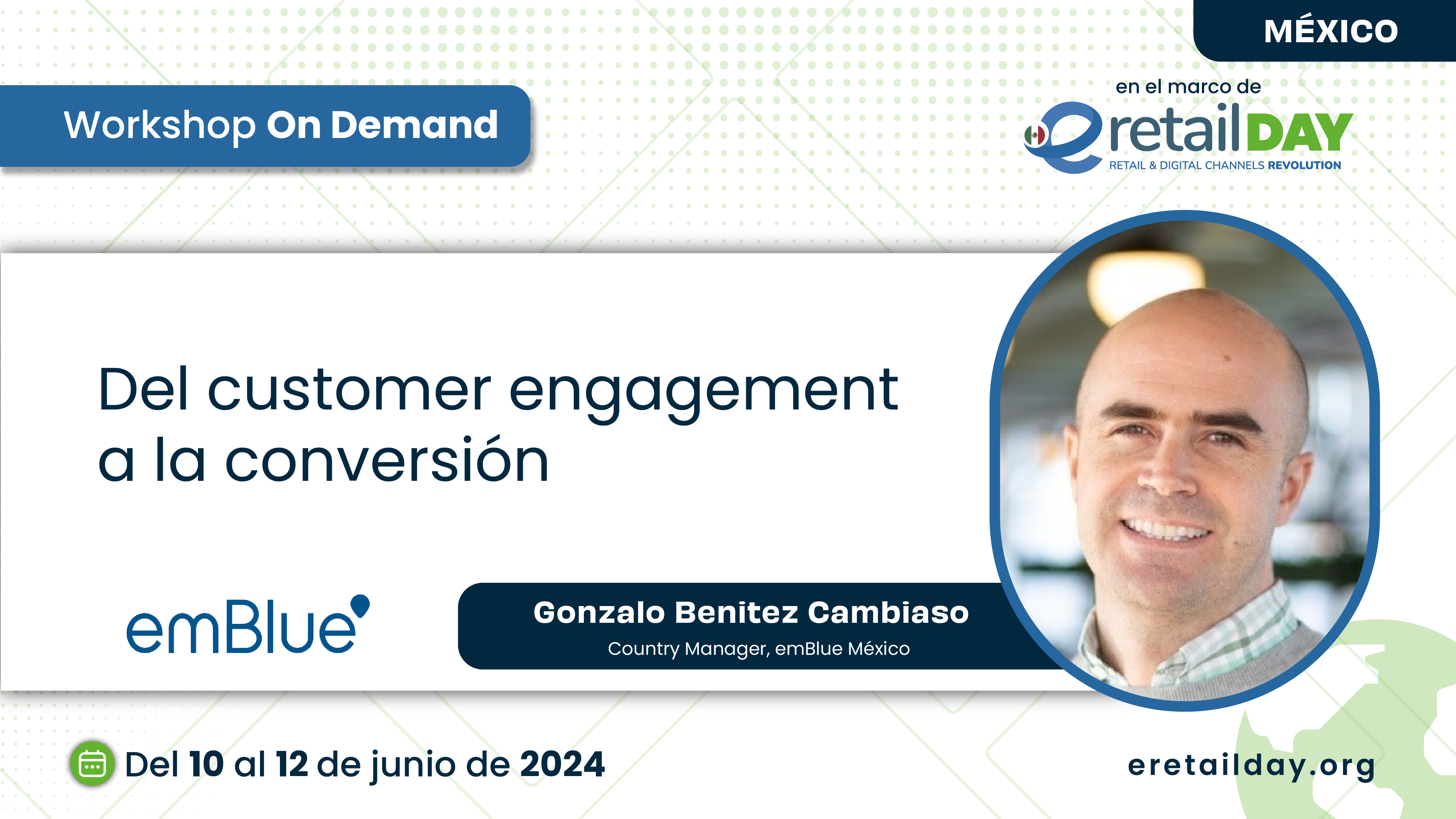 MÉXICO

Workshop On Demand

en el marco de
eretailDAY
RETAIL & DIGITAL CHANNELS REVOLUTION

Del customer engagement a la conversión

emBlue

Gonzalo Benitez Cambiaso
Country Manager, emBlue México

Del 10 al 12 de junio de 2024

eretailday.org